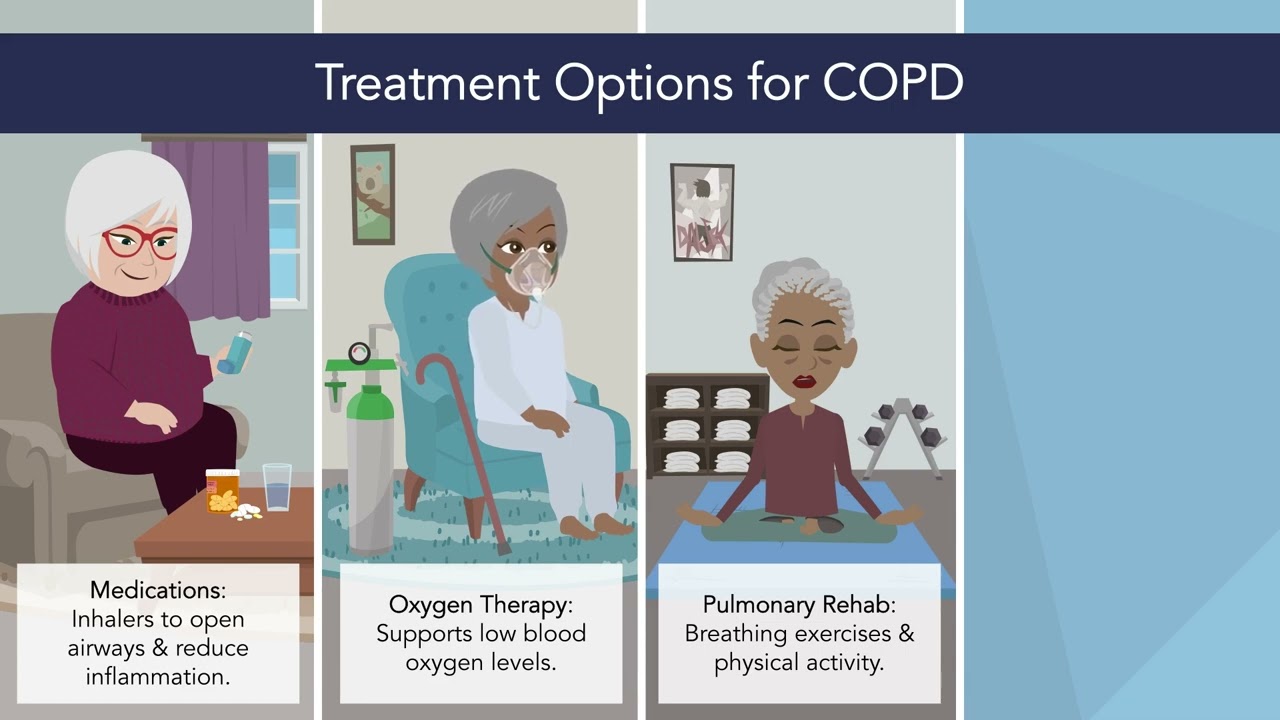 Treatment Options for COPD

Medications:
Inhalers to open airways & reduce inflammation.

Oxygen Therapy:
Supports low blood oxygen levels.

Pulmonary Rehab:
Breathing exercises & physical activity.